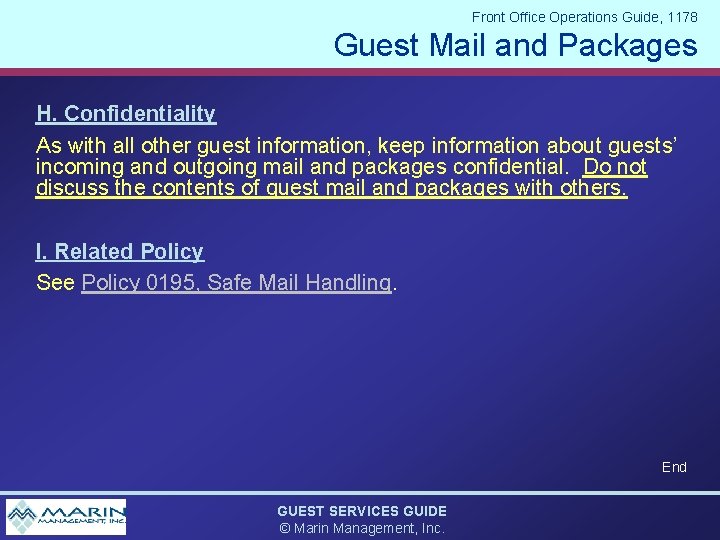 Front Office Operations Guide, 1178

Guest Mail and Packages

H. Confidentiality

As with all other guest information, keep information about guests' incoming and outgoing mail and packages confidential. Do not discuss the contents of guest mail and packages with others.

I. Related Policy

See Policy 0195, Safe Mail Handling.

End

MARIN MANAGEMENT, INC.

GUEST SERVICES GUIDE
© Marin Management, Inc.